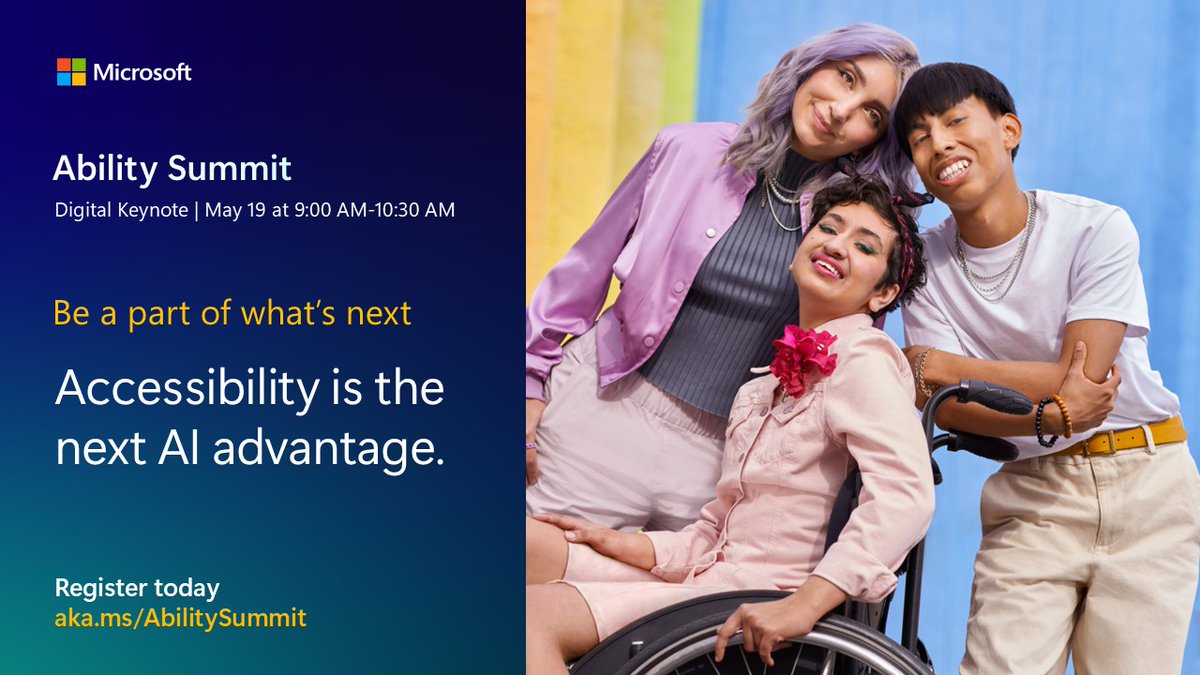 Microsoft

Ability Summit
Digital Keynote | May 19 at 9:00 AM-10:30 AM

Be a part of what's next

Accessibility is the next AI advantage.

Register today
aka.ms/AbilitySummit